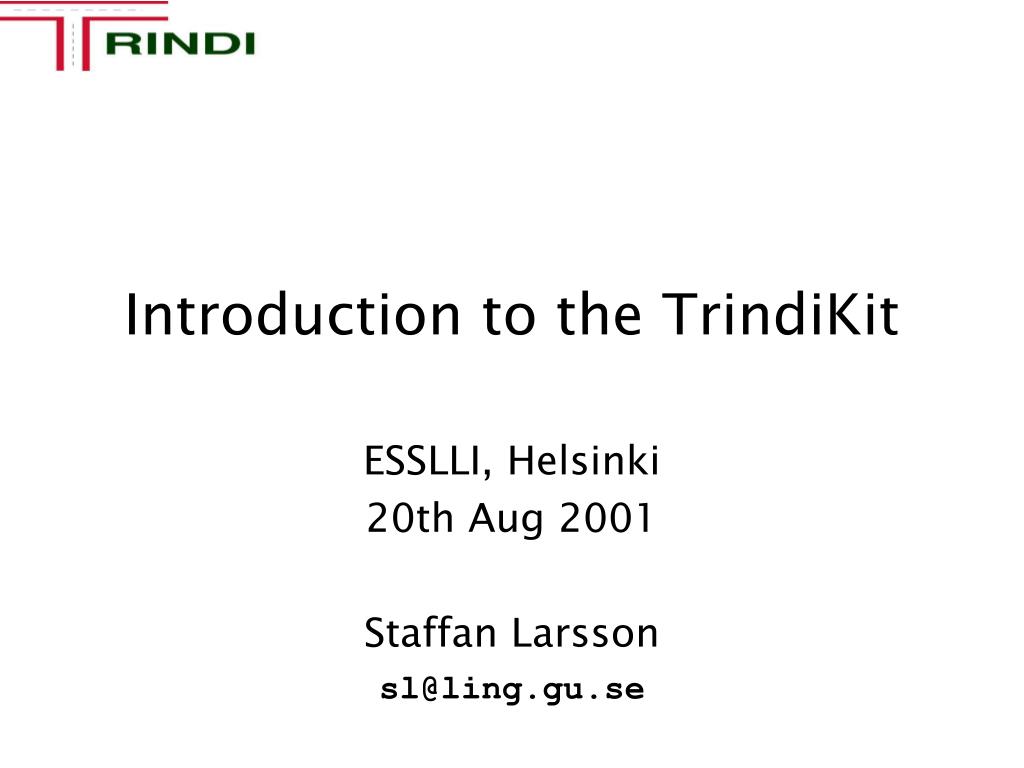 TRINDI

Introduction to the TrindiKit

ESSLLI, Helsinki
20th Aug 2001

Staffan Larsson
sl@ling.gu.se